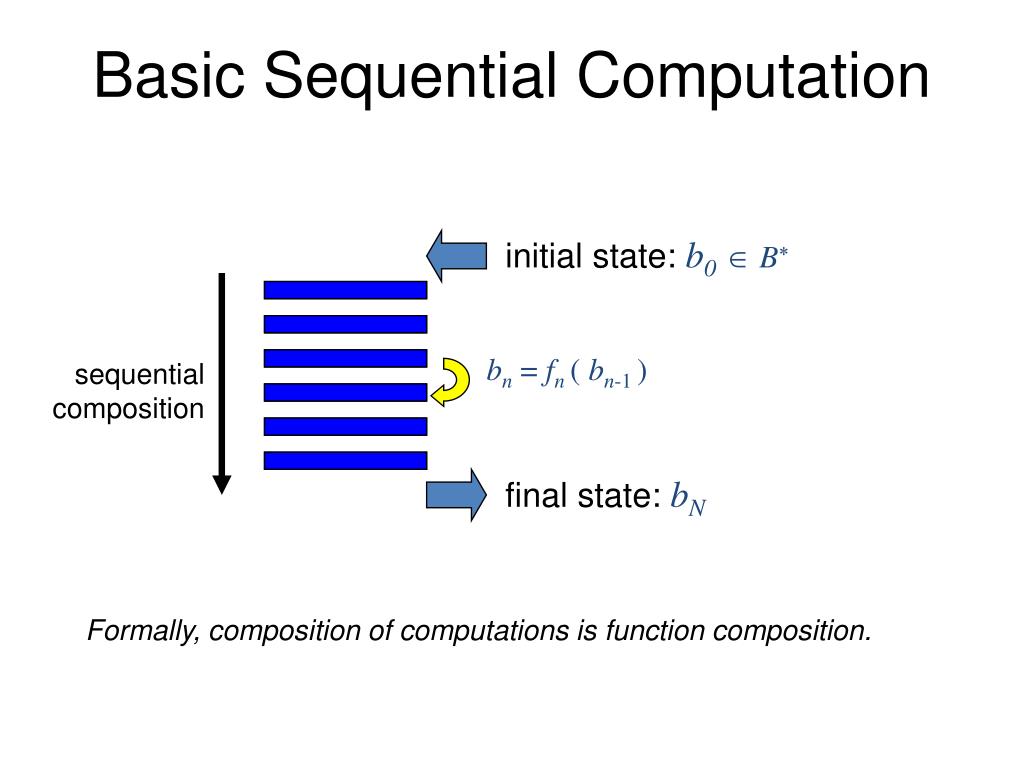 Basic Sequential Computation

initial state: $b_0 \in B^*$

sequential composition

$b_n = f_n ( b_{n-1} )$

final state: $b_N$

Formally, composition of computations is function composition.